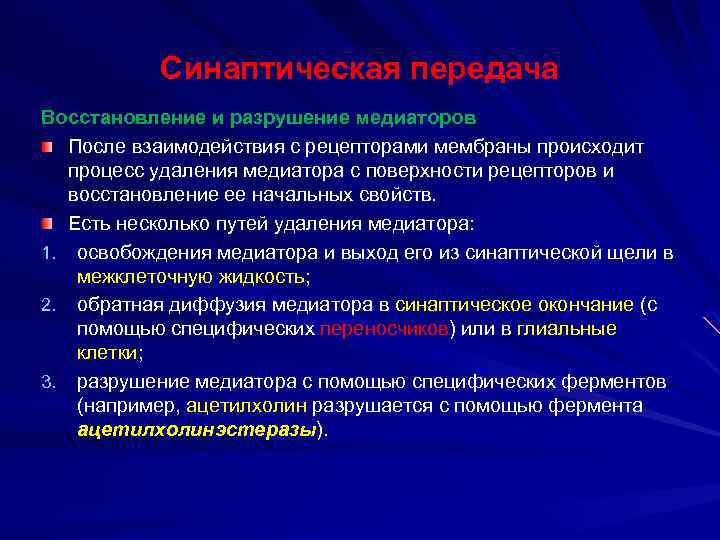 Синаптическая передача

Восстановление и разрушение медиаторов

После взаимодействия с рецепторами мембраны происходит процесс удаления медиатора с поверхности рецепторов и восстановление ее начальных свойств.

Есть несколько путей удаления медиатора:

1. освобождения медиатора и выход его из синаптической щели в межклеточную жидкость;
2. обратная диффузия медиатора в синаптическое окончание (с помощью специфических переносчиков) или в глиальные клетки;
3. разрушение медиатора с помощью специфических ферментов (например, ацетилхолин разрушается с помощью фермента ацетилхолинэстеразы).